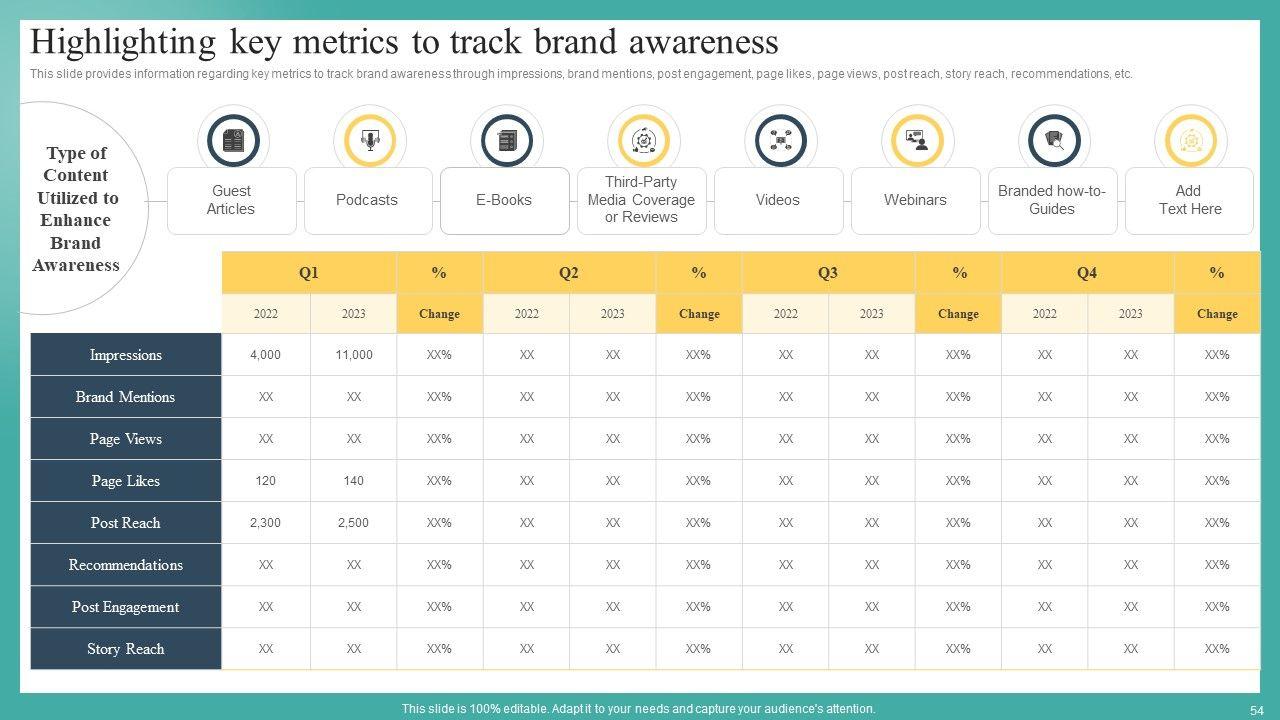 Highlighting key metrics to track brand awareness

This slide provides information regarding key metrics to track brand awareness through impressions, brand mentions, post engagement, page likes, page views, post reach, story reach, recommendations, etc.

Type of Content Utilized to Enhance Brand Awareness

Guest Articles

Podcasts

E-Books

Third-Party Media Coverage or Reviews

Videos

Webinars

Branded how-to-Guides

Add Text Here

| | Q1 | | % | Q2 | | % | Q3 | | % | Q4 | | % |
|---|---|---|---|---|---|---|---|---|---|---|---|---|
| | 2022 | 2023 | Change | 2022 | 2023 | Change | 2022 | 2023 | Change | 2022 | 2023 | Change |
| Impressions | 4,000 | 11,000 | XX% | XX | XX | XX% | XX | XX | XX% | XX | XX | XX% |
| Brand Mentions | XX | XX | XX% | XX | XX | XX% | XX | XX | XX% | XX | XX | XX% |
| Page Views | XX | XX | XX% | XX | XX | XX% | XX | XX | XX% | XX | XX | XX% |
| Page Likes | 120 | 140 | XX% | XX | XX | XX% | XX | XX | XX% | XX | XX | XX% |
| Post Reach | 2,300 | 2,500 | XX% | XX | XX | XX% | XX | XX | XX% | XX | XX | XX% |
| Recommendations | XX | XX | XX% | XX | XX | XX% | XX | XX | XX% | XX | XX | XX% |
| Post Engagement | XX | XX | XX% | XX | XX | XX% | XX | XX | XX% | XX | XX | XX% |
| Story Reach | XX | XX | XX% | XX | XX | XX% | XX | XX | XX% | XX | XX | XX% |

This slide is 100% editable. Adapt it to your needs and capture your audience's attention.

54